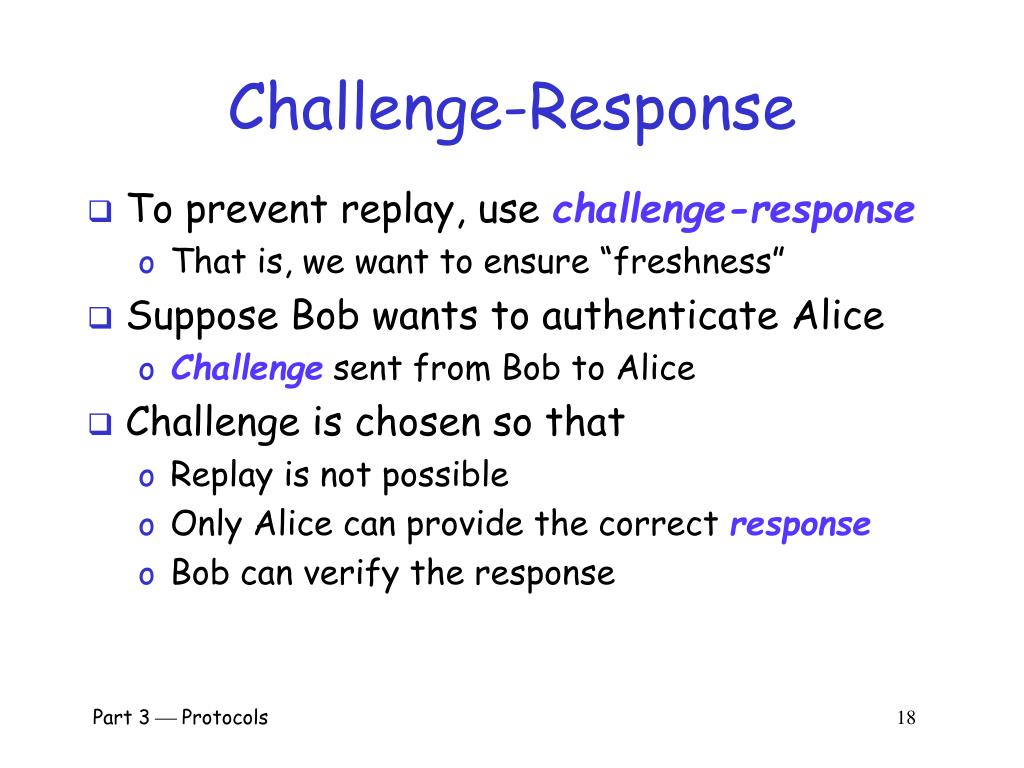 Challenge-Response

❑ To prevent replay, use challenge-response
o That is, we want to ensure “freshness”

❑ Suppose Bob wants to authenticate Alice
o Challenge sent from Bob to Alice

❑ Challenge is chosen so that
o Replay is not possible
o Only Alice can provide the correct response
o Bob can verify the response

Part 3 — Protocols

18